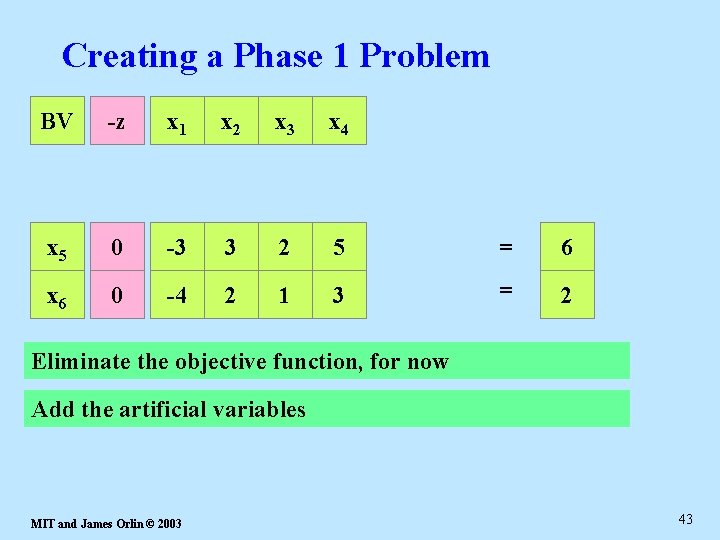 Creating a Phase 1 Problem

| BV | -z | $x_1$ | $x_2$ | $x_3$ | $x_4$ | | |
|---|---|---|---|---|---|---|---|
| $x_5$ | 0 | -3 | 3 | 2 | 5 | = | 6 |
| $x_6$ | 0 | -4 | 2 | 1 | 3 | = | 2 |

Eliminate the objective function, for now

Add the artificial variables

MIT and James Orlin © 2003

43